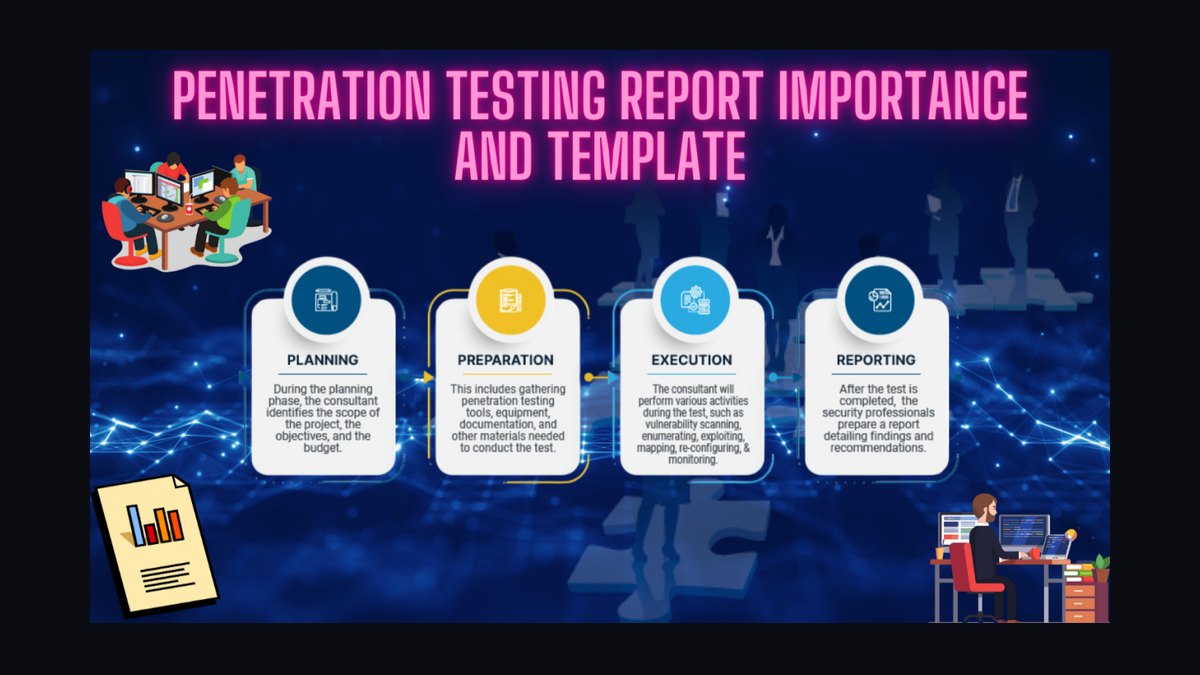 PENETRATION TESTING REPORT IMPORTANCE AND TEMPLATE

PLANNING

During the planning phase, the consultant identifies the scope of the project, the objectives, and the budget.

PREPARATION

This includes gathering penetration testing tools, equipment, documentation, and other materials needed to conduct the test.

EXECUTION

The consultant will perform various activities during the test, such as vulnerability scanning, enumerating, exploiting, mapping, re-configuring, & monitoring.

REPORTING

After the test is completed, the security professionals prepare a report detailing findings and recommendations.